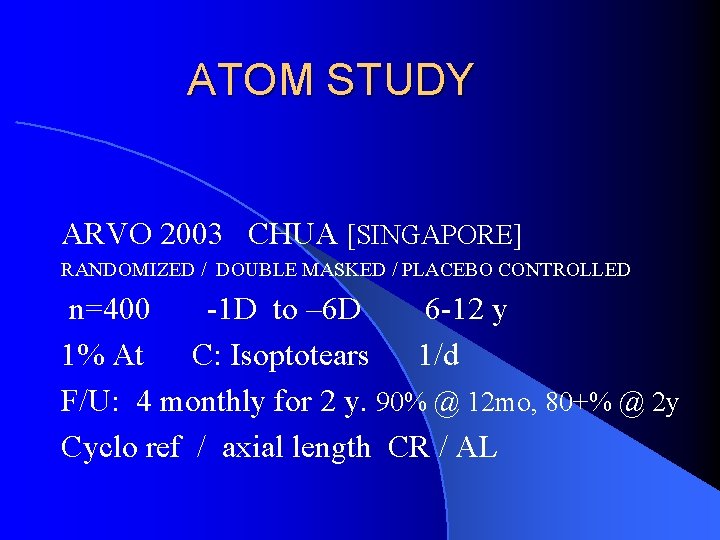 ATOM STUDY

ARVO 2003 CHUA [SINGAPORE]

RANDOMIZED / DOUBLE MASKED / PLACEBO CONTROLLED

n=400 -1D to –6D 6-12 y

1% At C: Isoptotears 1/d

F/U: 4 monthly for 2 y. 90% @ 12mo, 80+% @ 2y

Cyclo ref / axial length CR / AL